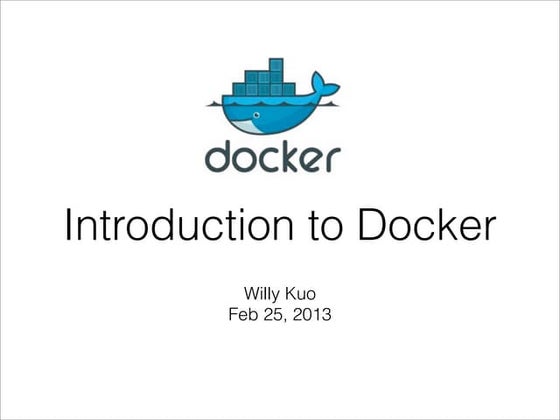 docker

Introduction to Docker

Willy Kuo
Feb 25, 2013